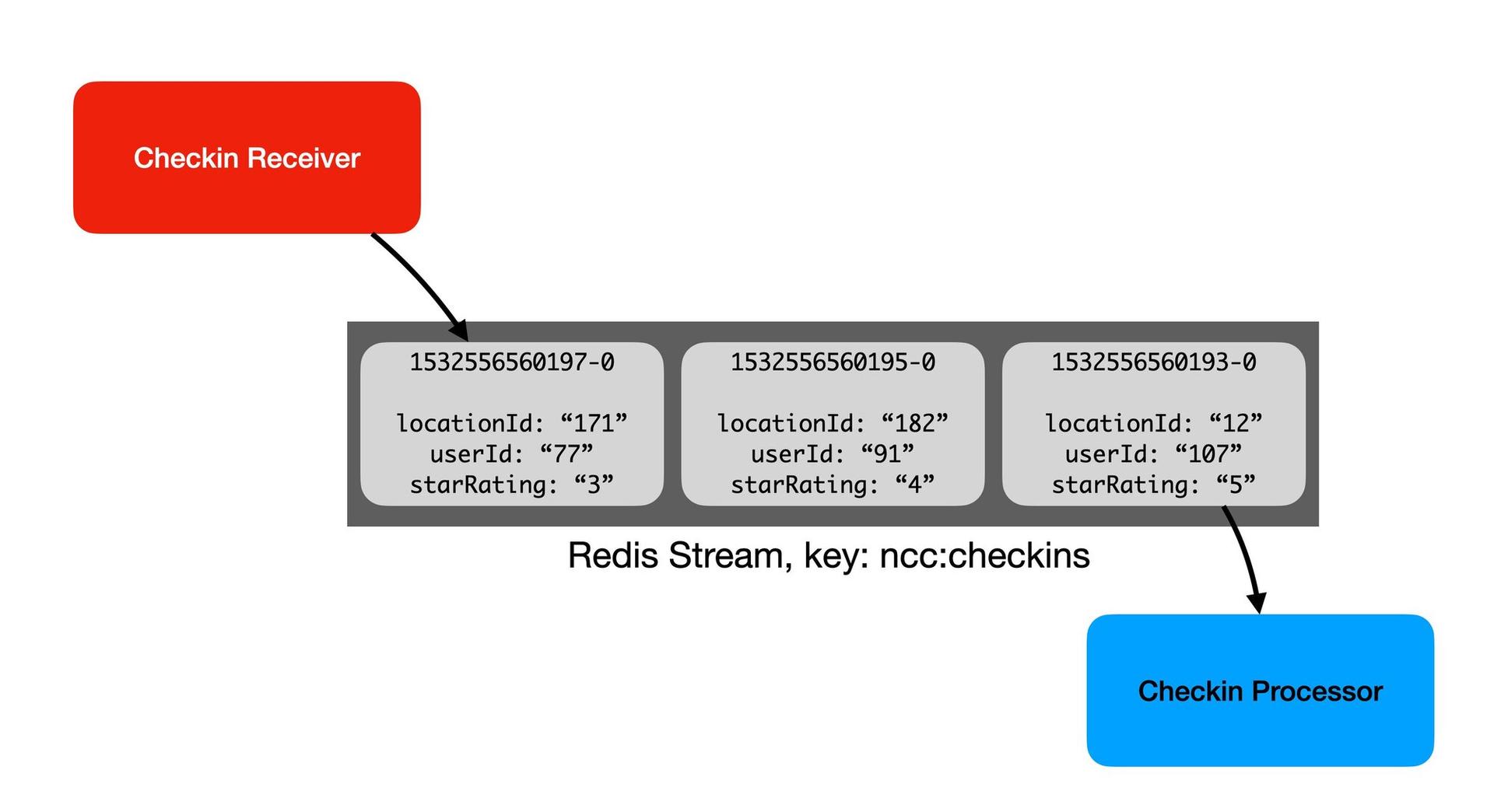 Checkin Receiver

1532556560197-0

locationId: “171”
userId: “77”
starRating: “3”

1532556560195-0

locationId: “182”
userId: “91”
starRating: “4”

1532556560193-0

locationId: “12”
userId: “107”
starRating: “5”

Redis Stream, key: ncc:checkins

Checkin Processor